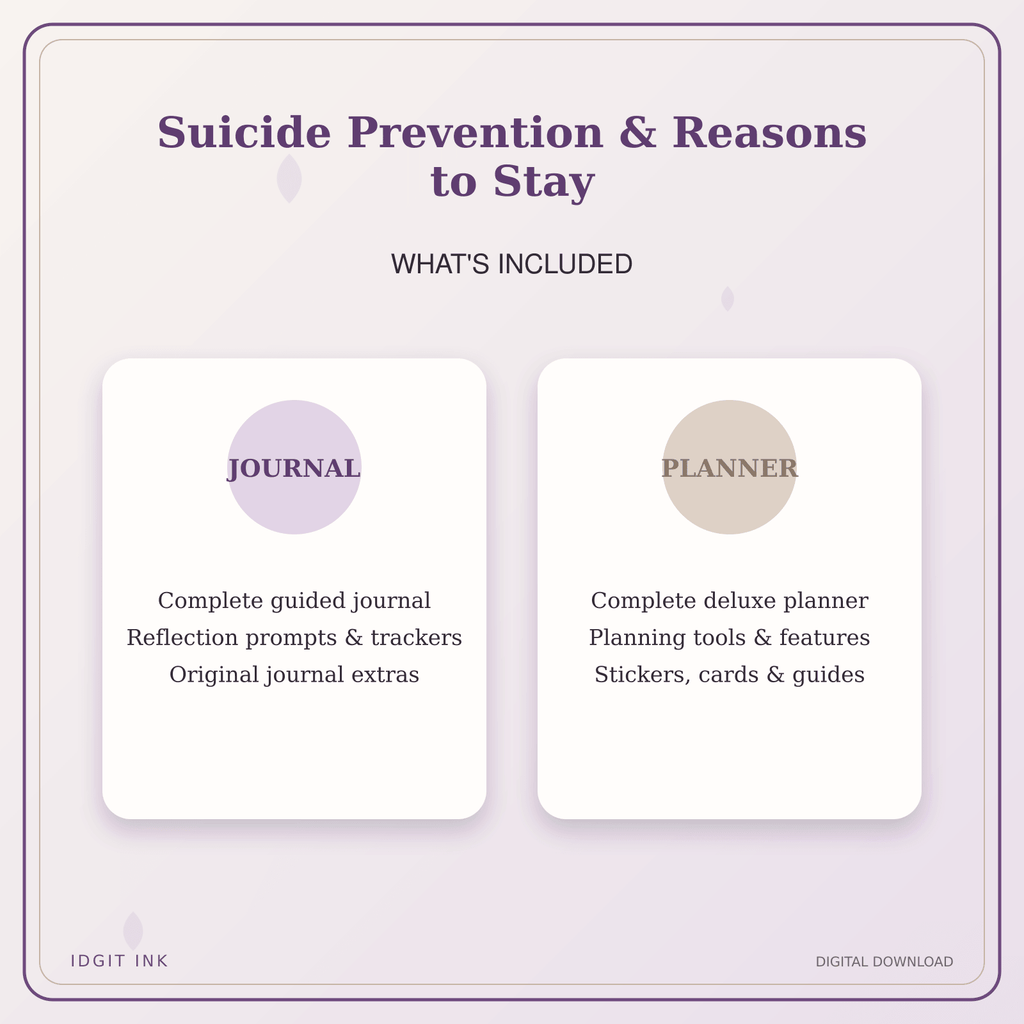 Suicide Prevention & Reasons to Stay

WHAT'S INCLUDED

JOURNAL

Complete guided journal
Reflection prompts & trackers
Original journal extras

PLANNER

Complete deluxe planner
Planning tools & features
Stickers, cards & guides

IDGIT INK

DIGITAL DOWNLOAD